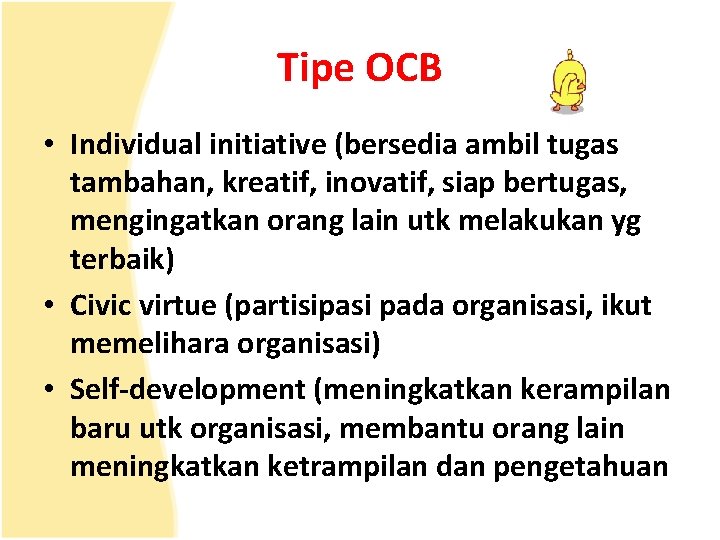 Tipe OCB

• Individual initiative (bersedia ambil tugas tambahan, kreatif, inovatif, siap bertugas, mengingatkan orang lain utk melakukan yg terbaik)
• Civic virtue (partisipasi pada organisasi, ikut memelihara organisasi)
• Self-development (meningkatkan kerampilan baru utk organisasi, membantu orang lain meningkatkan ketrampilan dan pengetahuan